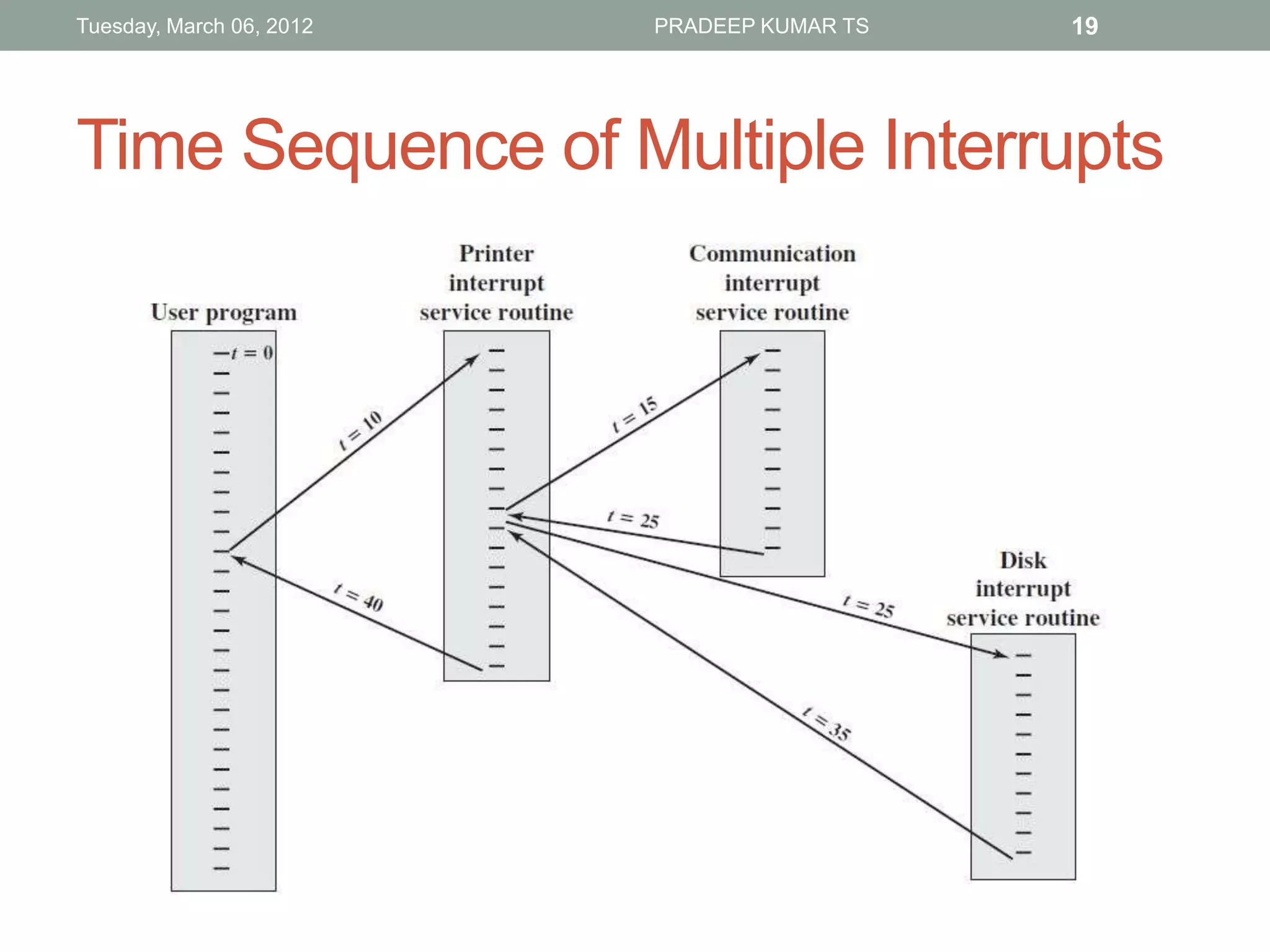 Tuesday, March 06, 2012 PRADEEP KUMAR TS 19

Time Sequence of Multiple Interrupts

User program

Printer interrupt service routine

Communication interrupt service routine

Disk interrupt service routine

$t = 0$

$t = 10$

$t = 15$

$t = 25$

$t = 40$

$t = 25$

$t = 35$